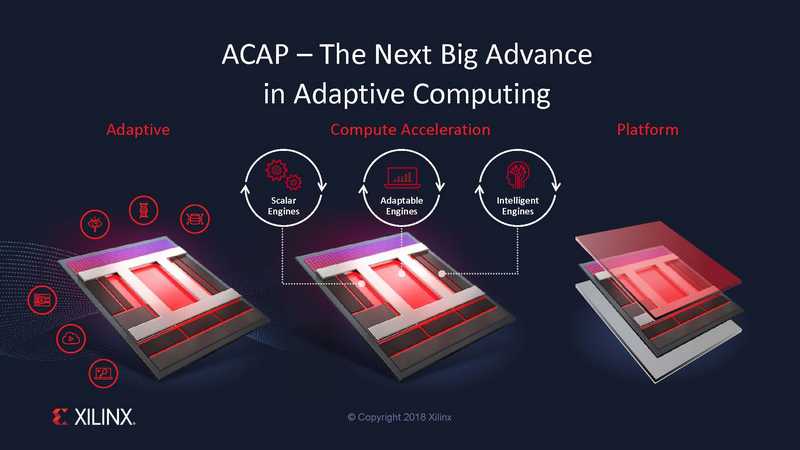 ACAP – The Next Big Advance in Adaptive Computing

Adaptive

Compute Acceleration

Platform

Scalar Engines

Adaptable Engines

Intelligent Engines

XILINX.

© Copyright 2018 Xilinx